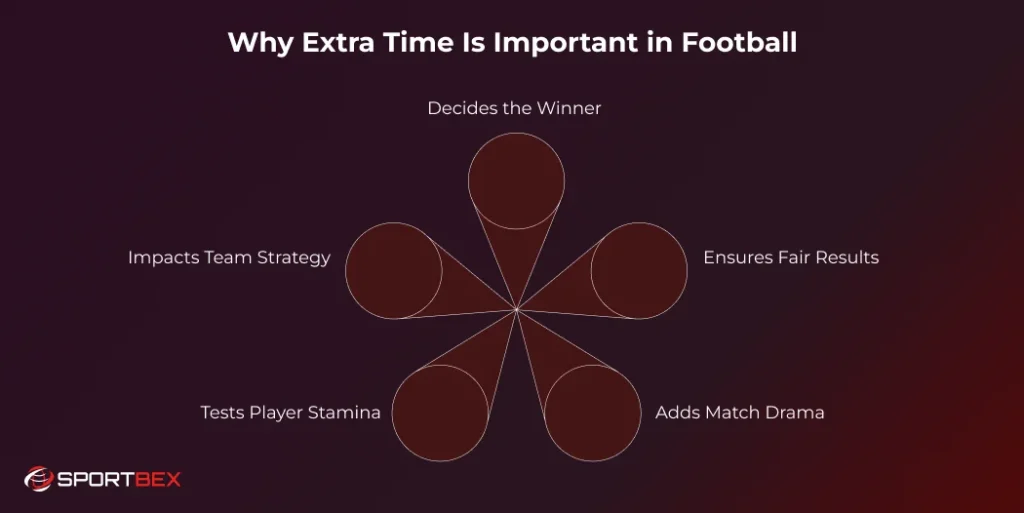 Why Extra Time Is Important in Football

Decides the Winner

Impacts Team Strategy

Ensures Fair Results

Tests Player Stamina

Adds Match Drama

SPORTBEX